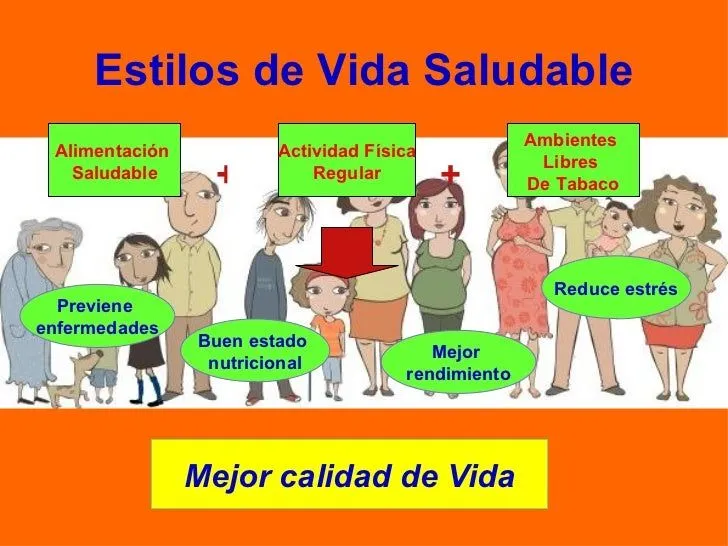 Estilos de Vida Saludable

Alimentación Saludable

+

Actividad Física Regular

+

Ambientes Libres De Tabaco

Previene enfermedades

Buen estado nutricional

Mejor rendimiento

Reduce estrés

Mejor calidad de Vida